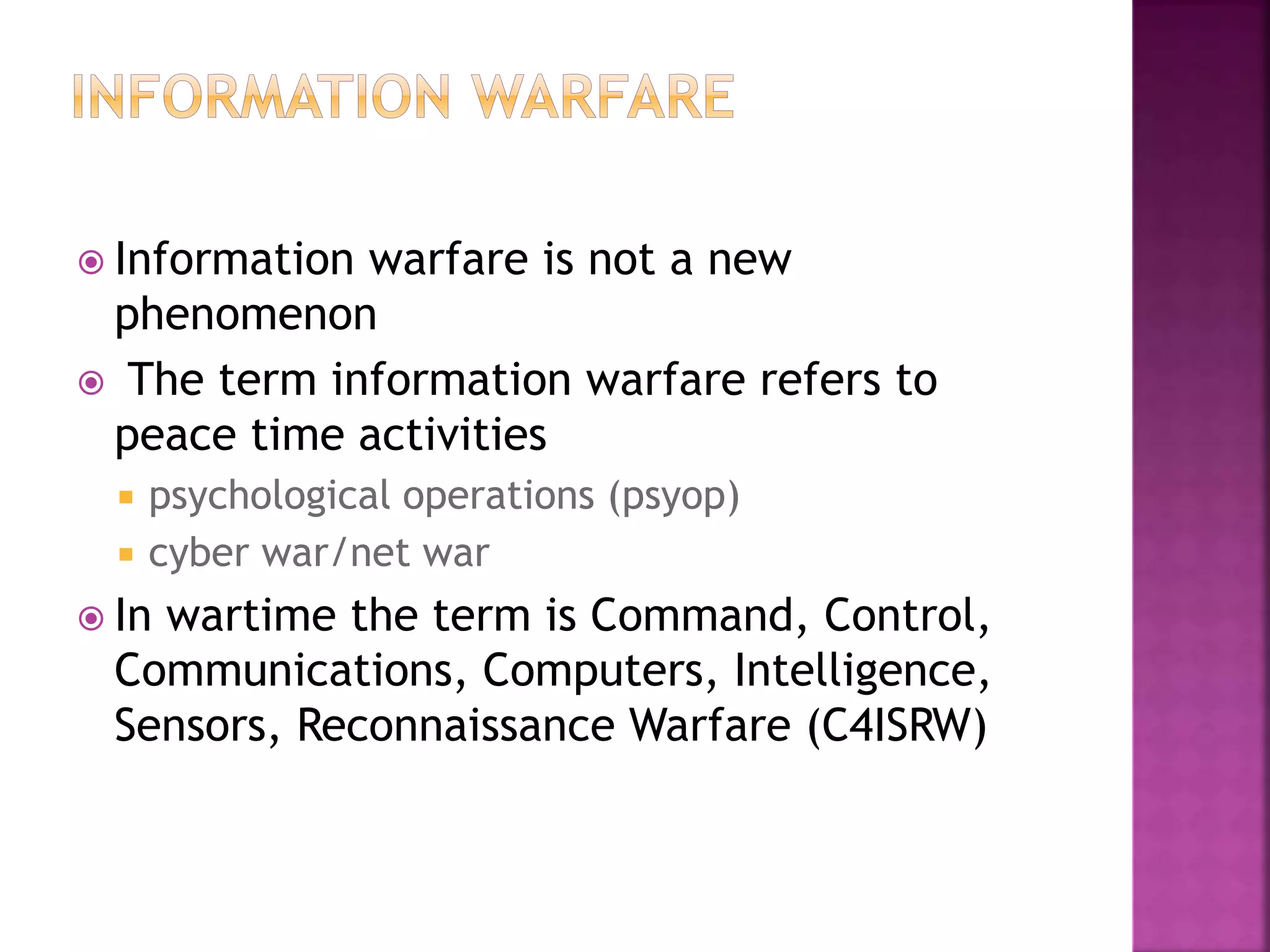 INFORMATION WARFARE

Information warfare is not a new phenomenon

The term information warfare refers to peace time activities

psychological operations (psyop)

cyber war/net war

In wartime the term is Command, Control, Communications, Computers, Intelligence, Sensors, Reconnaissance Warfare (C4ISRW)